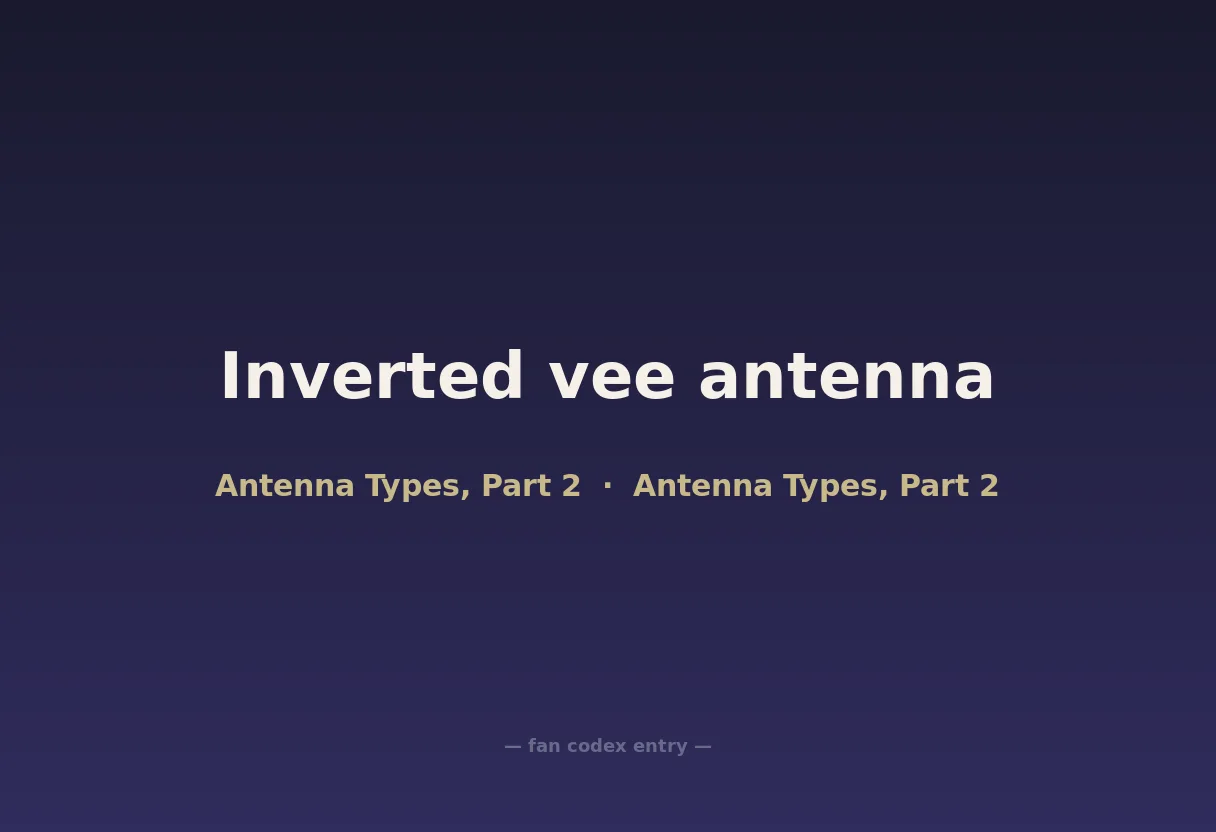 Inverted vee antenna

Antenna Types, Part 2 · Antenna Types, Part 2

— fan codex entry —